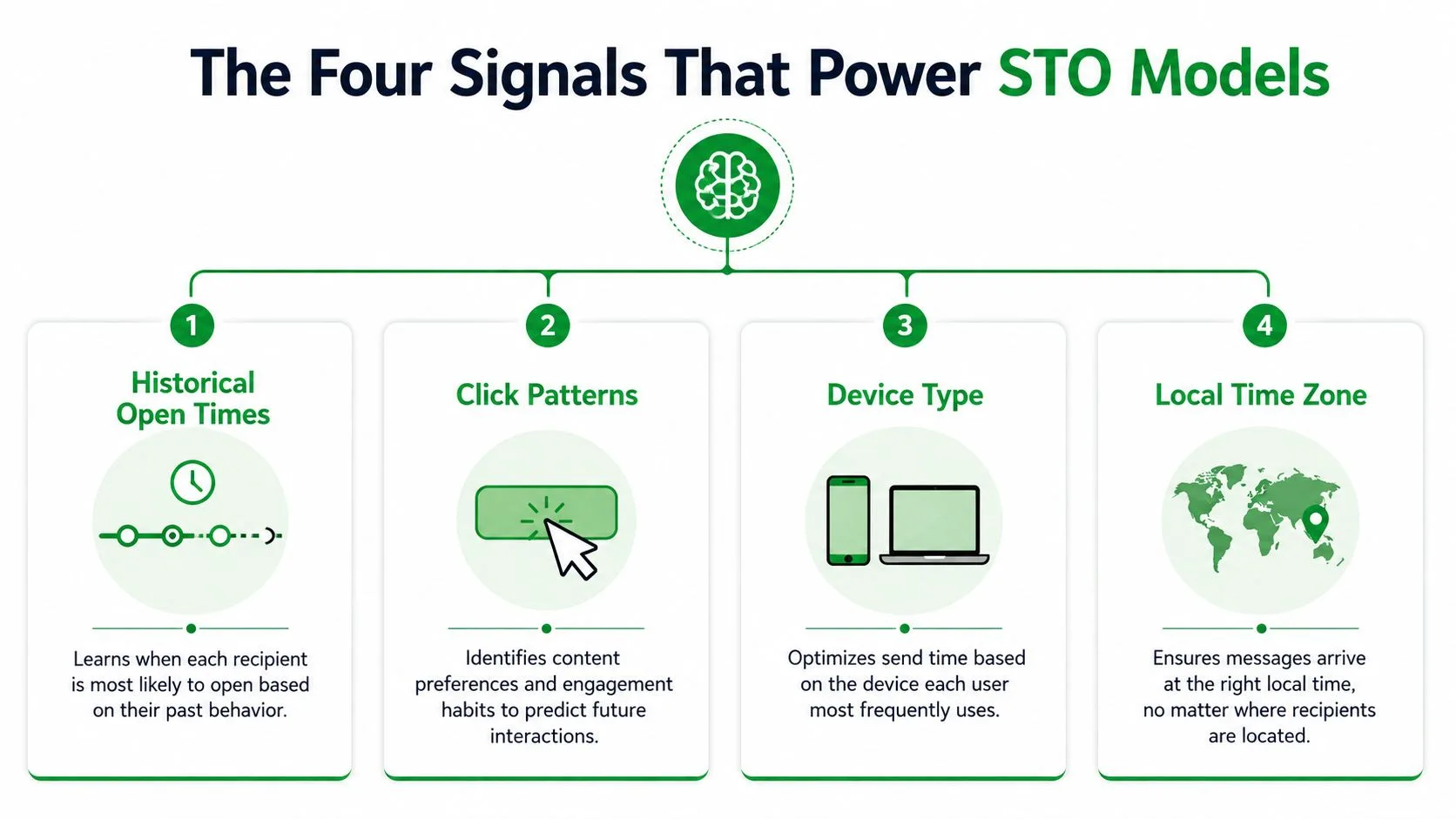 The Four Signals That Power STO Models

1

Historical Open Times

Learns when each recipient is most likely to open based on their past behavior.

2

Click Patterns

Identifies content preferences and engagement habits to predict future interactions.

3

Device Type

Optimizes send time based on the device each user most frequently uses.

4

Local Time Zone

Ensures messages arrive at the right local time, no matter where recipients are located.